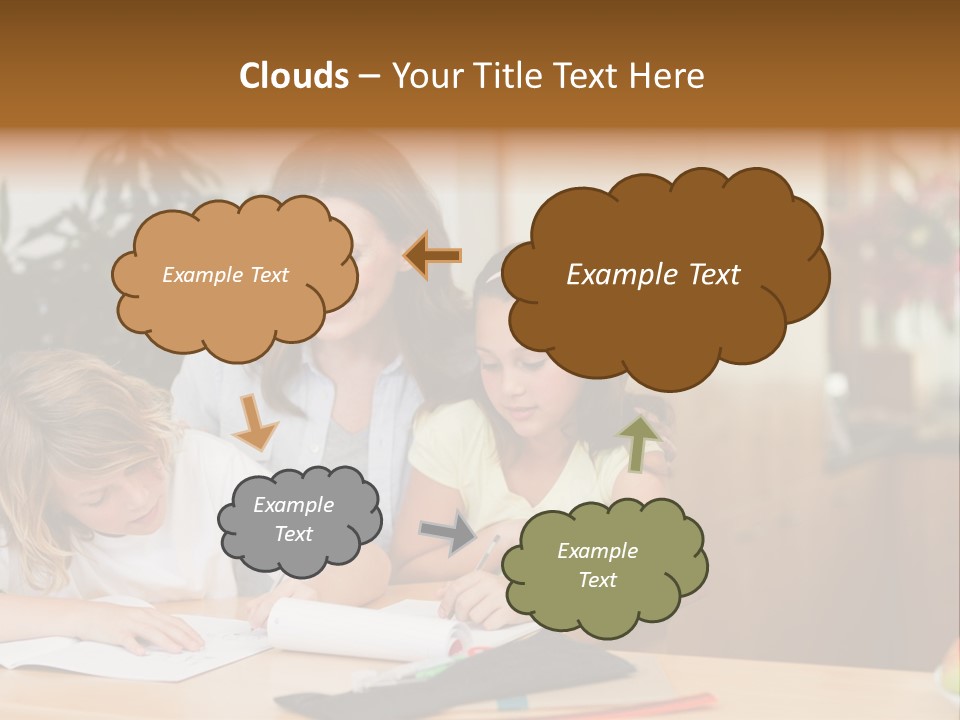 Clouds – Your Title Text Here

Example Text

Example Text

Example Text

Example Text